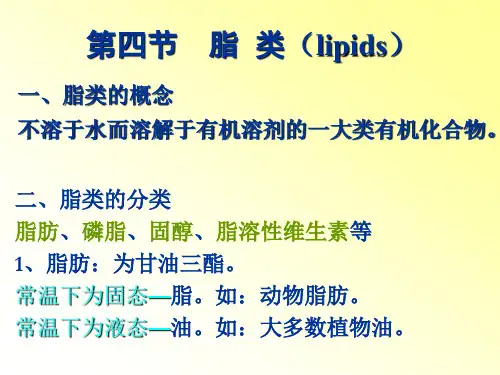 第四节　脂 类（lipids）

一、脂类的概念
不溶于水而溶解于有机溶剂的一大类有机化合物。

二、脂类的分类
脂肪、磷脂、固醇、脂溶性维生素等
1、脂肪：为甘油三酯。
常温下为固态—脂。如：动物脂肪。
常温下为液态—油。如：大多数植物油。